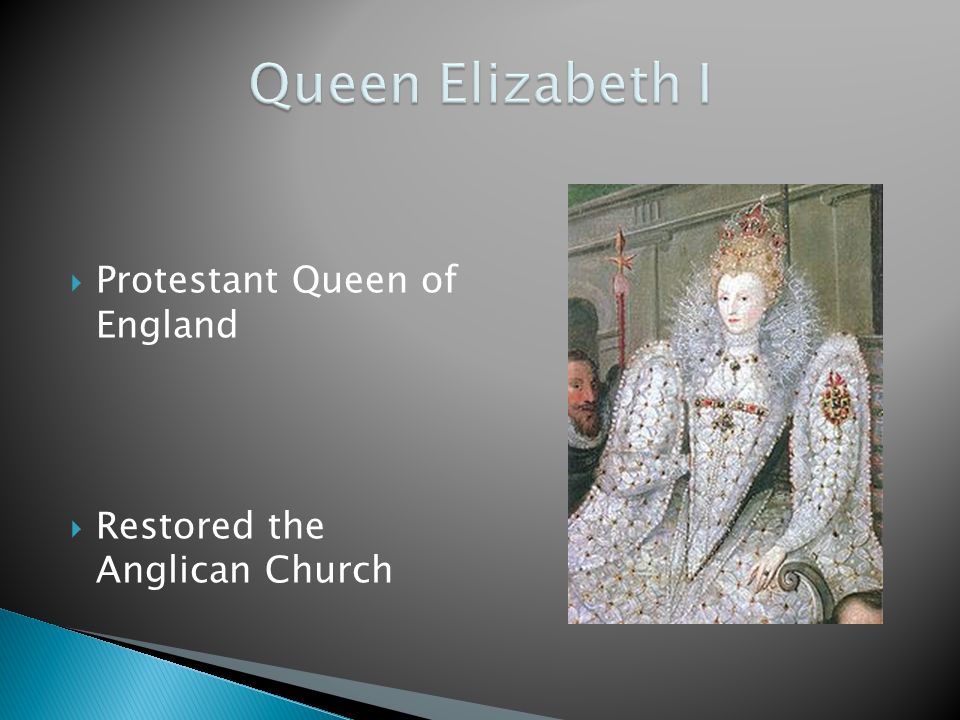 Queen Elizabeth I

Protestant Queen of England

Restored the Anglican Church